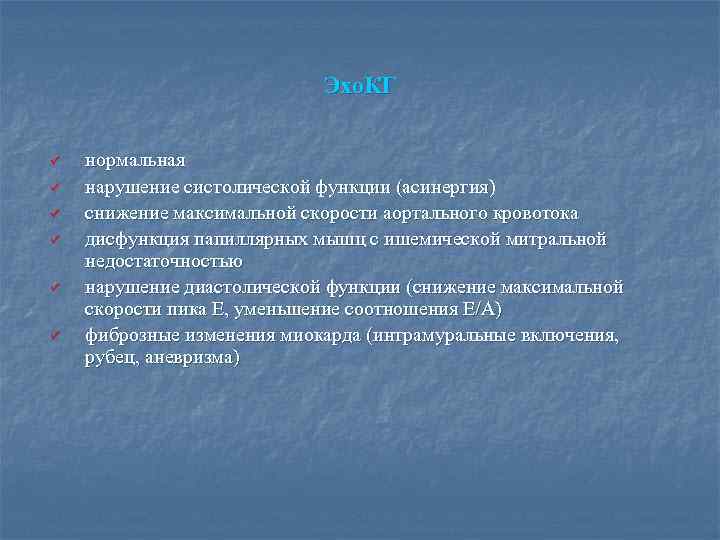 ЭхоКГ

✓ нормальная
✓ нарушение систолической функции (асинергия)
✓ снижение максимальной скорости аортального кровотока
✓ дисфункция папиллярных мышц с ишемической митральной недостаточностью
✓ нарушение диастолической функции (снижение максимальной скорости пика Е, уменьшение соотношения Е/А)
✓ фиброзные изменения миокарда (интрамуральные включения, рубец, аневризма)